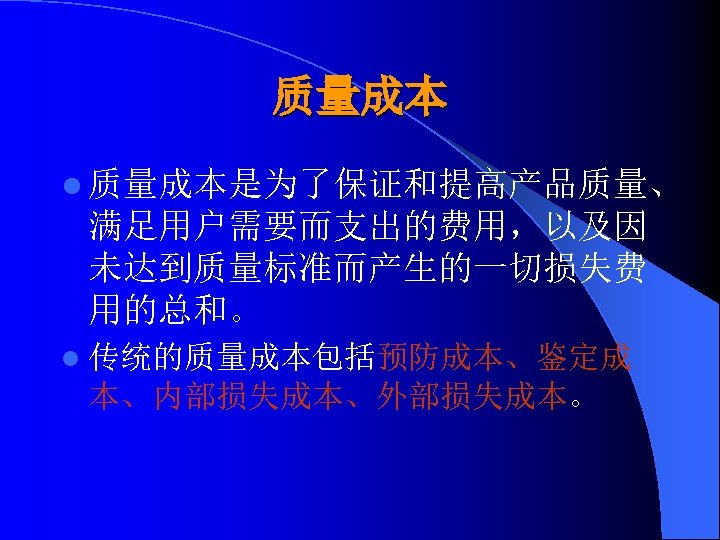 质量成本

质量成本是为了保证和提高产品质量、满足用户需要而支出的费用，以及因未达到质量标准而产生的一切损失费用的总和。

传统的质量成本包括预防成本、鉴定成本、内部损失成本、外部损失成本。